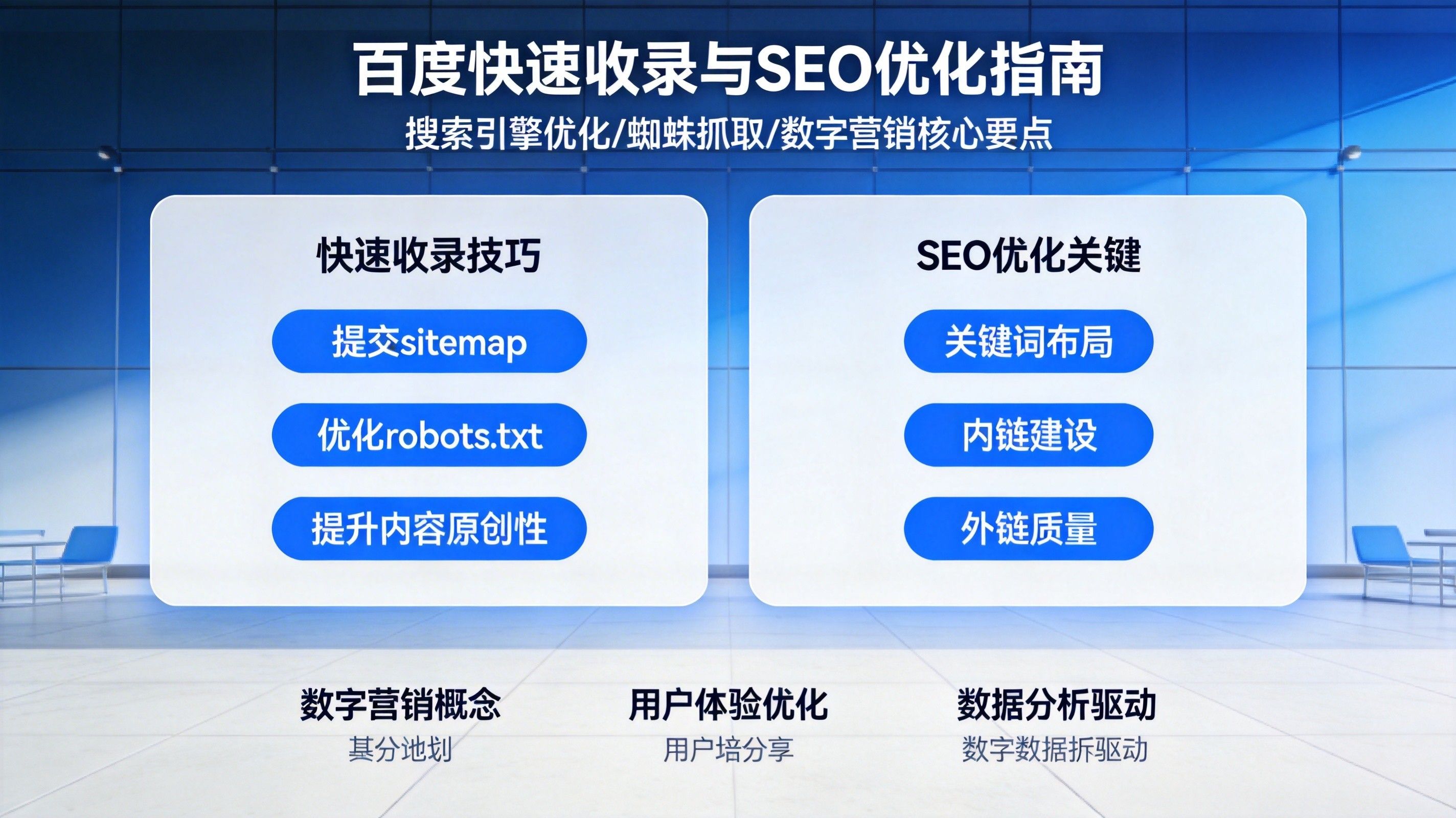 百度快速收录与SEO优化指南

搜索引擎优化/蜘蛛抓取/数字营销核心要点

快速收录技巧

提交sitemap

优化robots.txt

提升内容原创性

SEO优化关键

关键词布局

内链建设

外链质量

数字营销概念

基分地划

用户体验优化

用户培分享

数据分析驱动

数字数据拆驱动